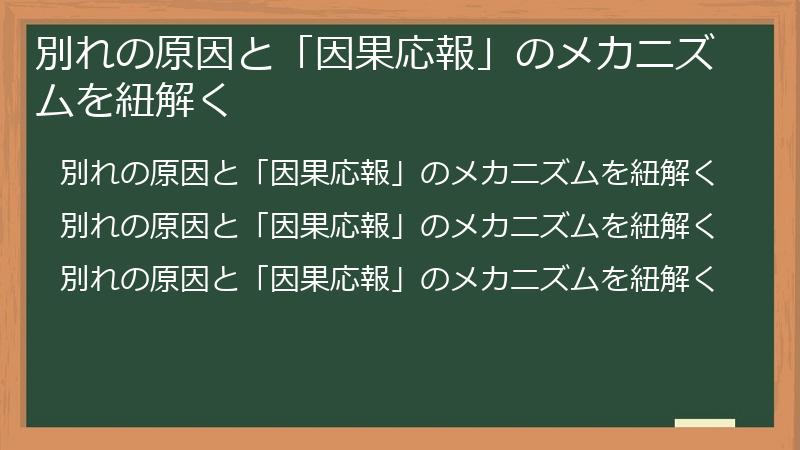 別れの原因と「因果応報」のメカニズムを紐解く

別れの原因と「因果応報」のメカニズムを紐解く

別れの原因と「因果応報」のメカニズムを紐解く

別れの原因と「因果応報」のメカニズムを紐解く